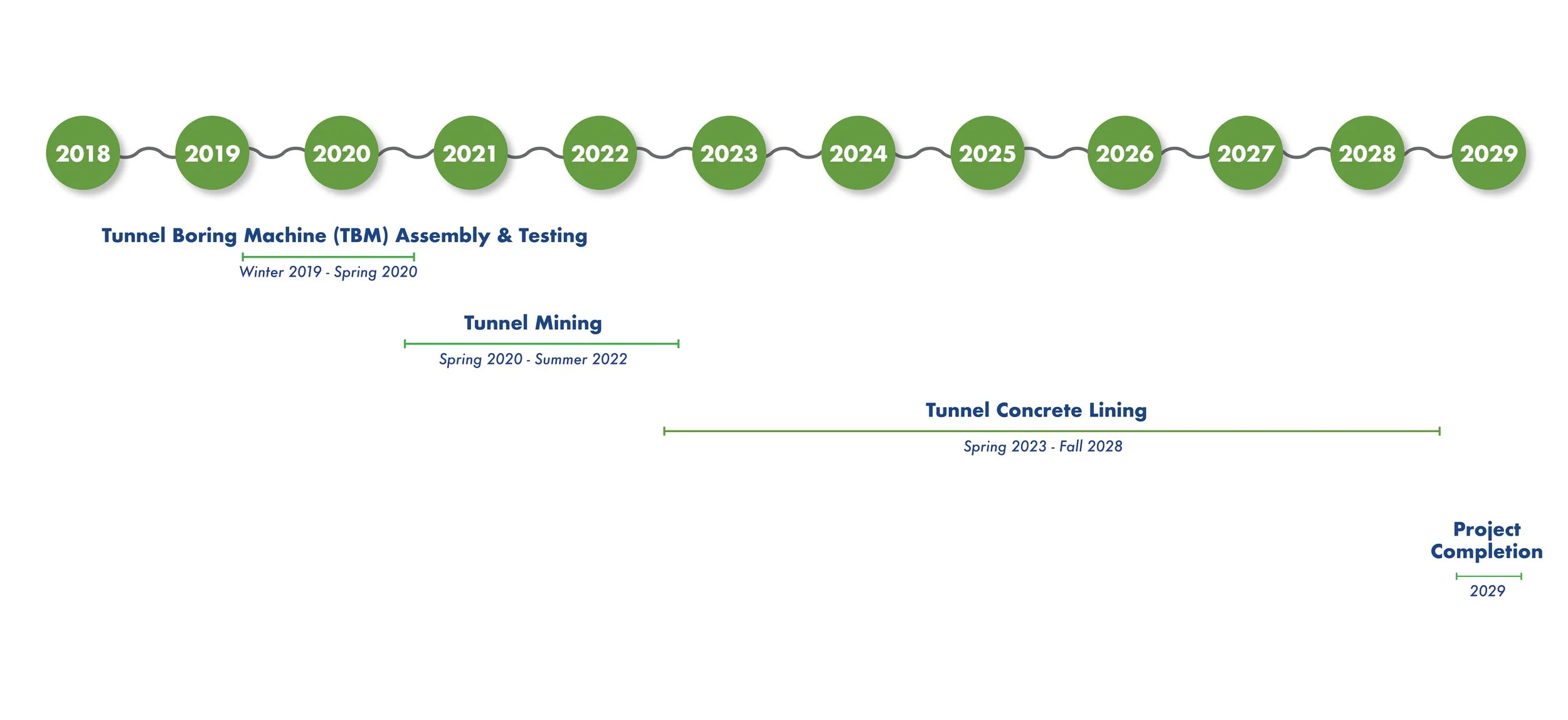 2018 2019 2020 2021 2022 2023 2024 2025 2026 2027 2028 2029

Tunnel Boring Machine (TBM) Assembly & Testing

Winter 2019 - Spring 2020

Tunnel Mining

Spring 2020 - Summer 2022

Tunnel Concrete Lining

Spring 2023 - Fall 2028

Project Completion

2029